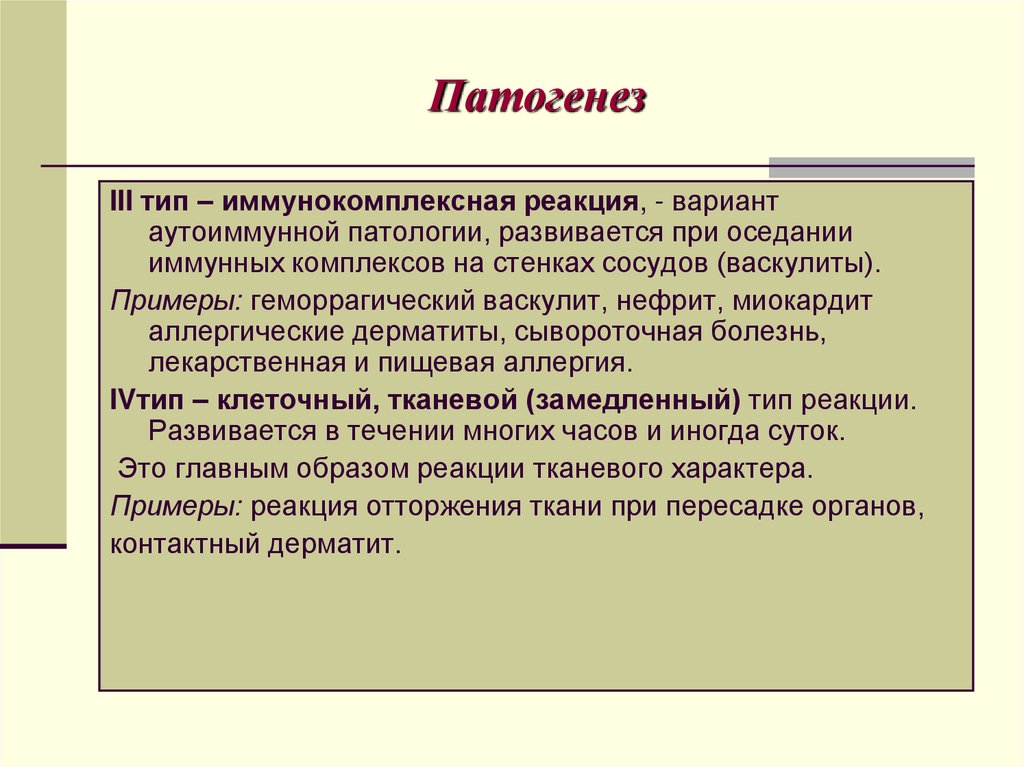 Патогенез

III тип – иммунокомплексная реакция, - вариант аутоиммунной патологии, развивается при оседании иммунных комплексов на стенках сосудов (васкулиты).

Примеры: геморрагический васкулит, нефрит, миокардит аллергические дерматиты, сывороточная болезнь, лекарственная и пищевая аллергия.

IVтип – клеточный, тканевой (замедленный) тип реакции. Развивается в течении многих часов и иногда суток.

Это главным образом реакции тканевого характера.

Примеры: реакция отторжения ткани при пересадке органов,

контактный дерматит.